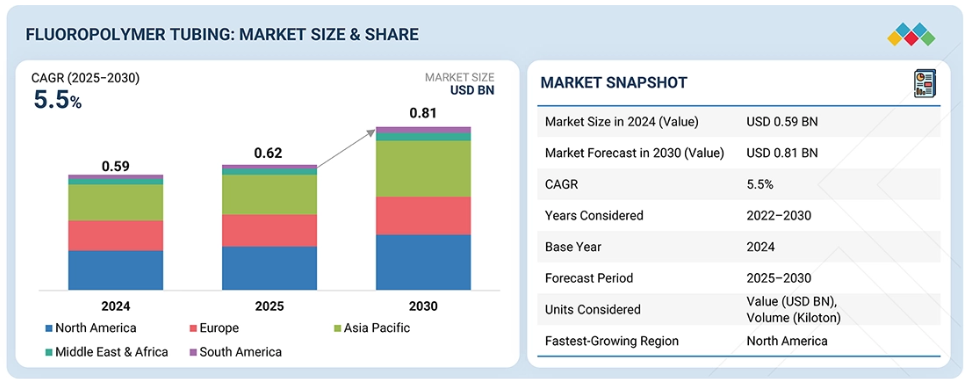 FLUOROPOLYMER TUBING: MARKET SIZE & SHARE

CAGR (2025–2030)
5.5%

MARKET SIZE
USD BN

0.59
0.62
0.81

2024
2025
2030

North America
Europe
Asia Pacific
Middle East & Africa
South America

MARKET SNAPSHOT

| | |
|---|---|
| Market Size in 2024 (Value) | USD 0.59 BN |
| Market Forecast in 2030 (Value) | USD 0.81 BN |
| CAGR | 5.5% |
| Years Considered | 2022–2030 |
| Base Year | 2024 |
| Forecast Period | 2025–2030 |
| Units Considered | Value (USD BN), Volume (Kiloton) |
| Fastest-Growing Region | North America |